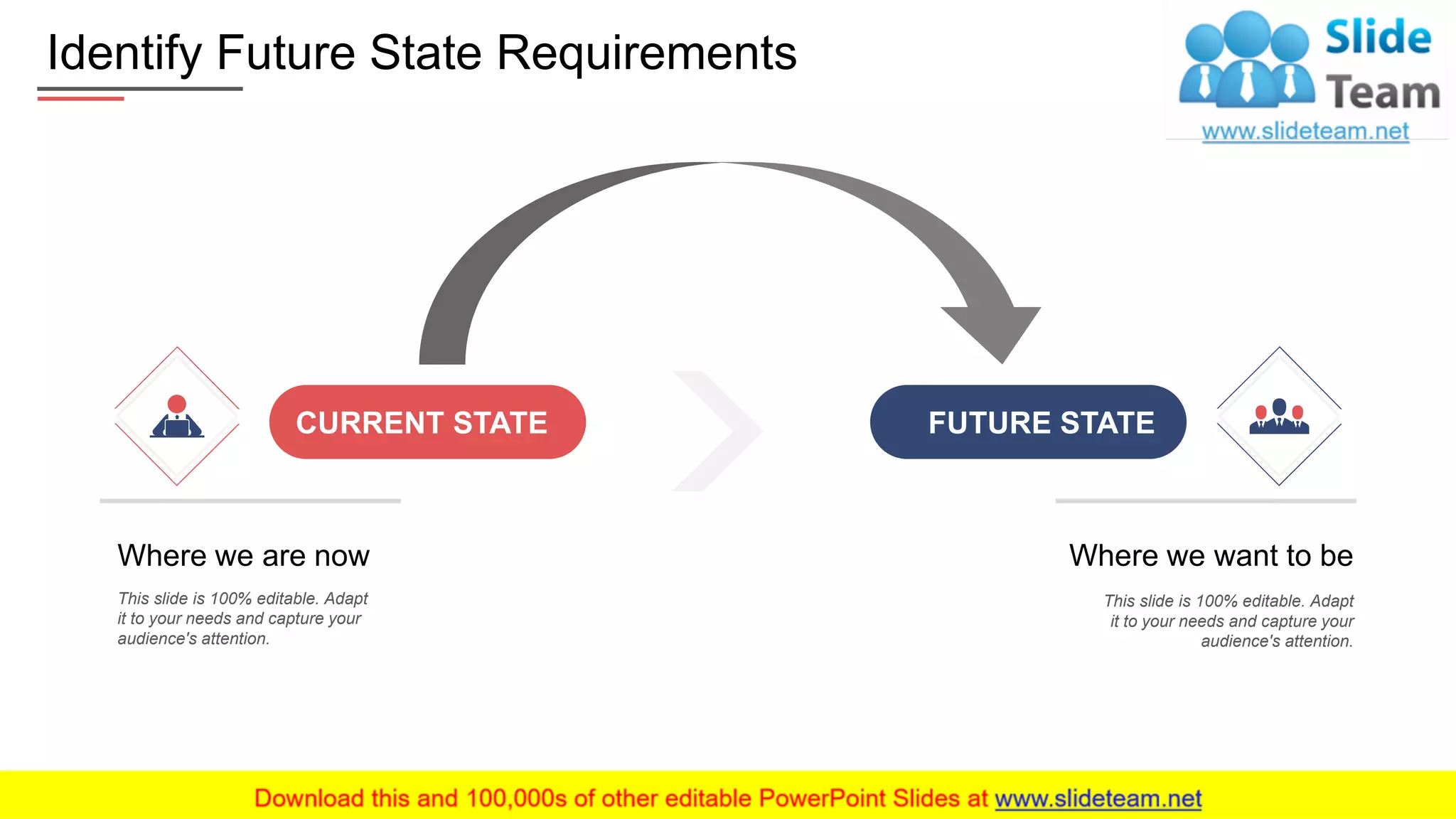 Identify Future State Requirements

Slide Team
www.slideteam.net

CURRENT STATE

FUTURE STATE

Where we are now

This slide is 100% editable. Adapt it to your needs and capture your audience's attention.

Where we want to be

This slide is 100% editable. Adapt it to your needs and capture your audience's attention.

Download this and 100,000s of other editable PowerPoint Slides at www.slideteam.net